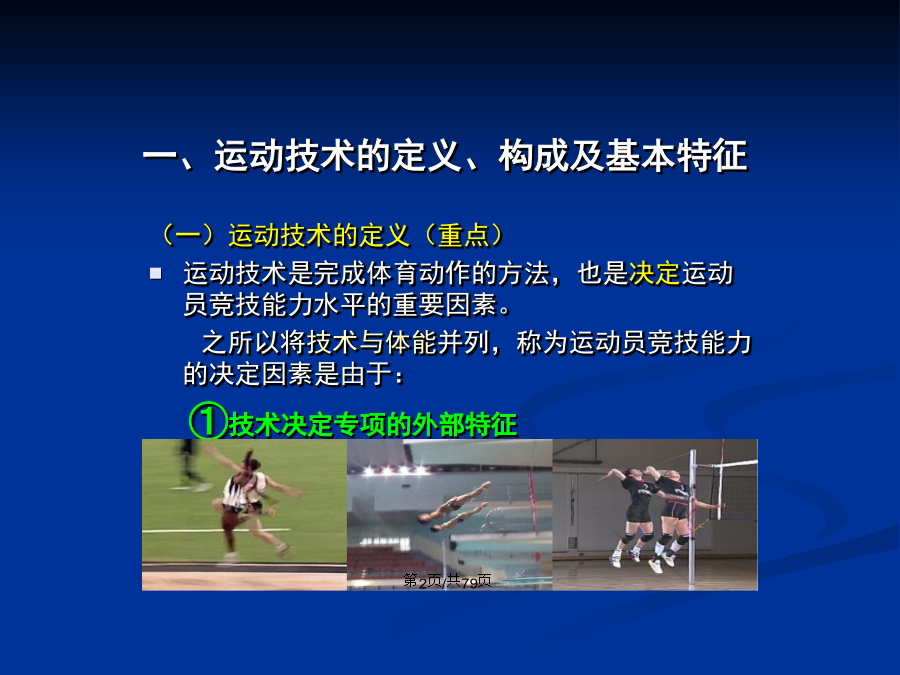 一、运动技术的定义、构成及基本特征

（一）运动技术的定义（重点）

运动技术是完成体育动作的方法，也是决定运动员竞技能力水平的重要因素。

之所以将技术与体能并列，称为运动员竞技能力的决定因素是由于：

①技术决定专项的外部特征

第2页/共79页